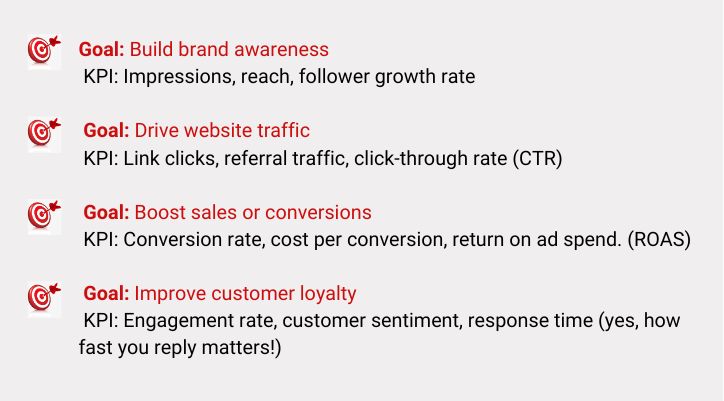 Goal: Build brand awareness
KPI: Impressions, reach, follower growth rate

Goal: Drive website traffic
KPI: Link clicks, referral traffic, click-through rate (CTR)

Goal: Boost sales or conversions
KPI: Conversion rate, cost per conversion, return on ad spend. (ROAS)

Goal: Improve customer loyalty
KPI: Engagement rate, customer sentiment, response time (yes, how fast you reply matters!)